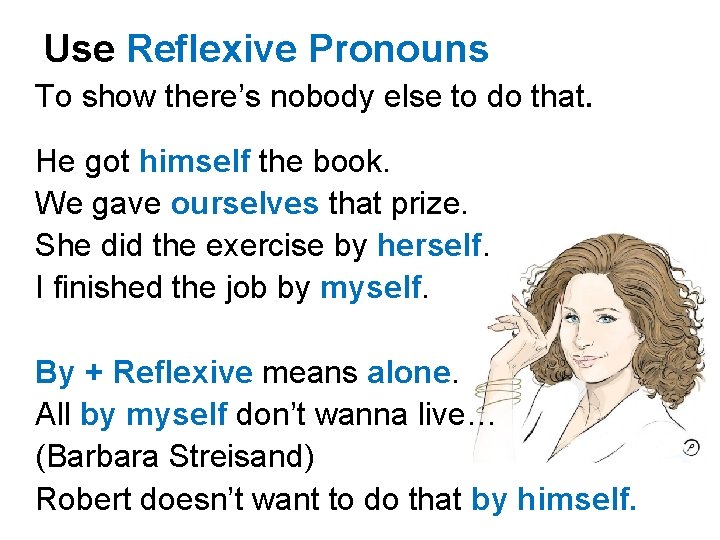 Use Reflexive Pronouns
To show there's nobody else to do that.

He got himself the book.
We gave ourselves that prize.
She did the exercise by herself.
I finished the job by myself.

By + Reflexive means alone.
All by myself don't wanna live…
(Barbara Streisand)
Robert doesn't want to do that by himself.